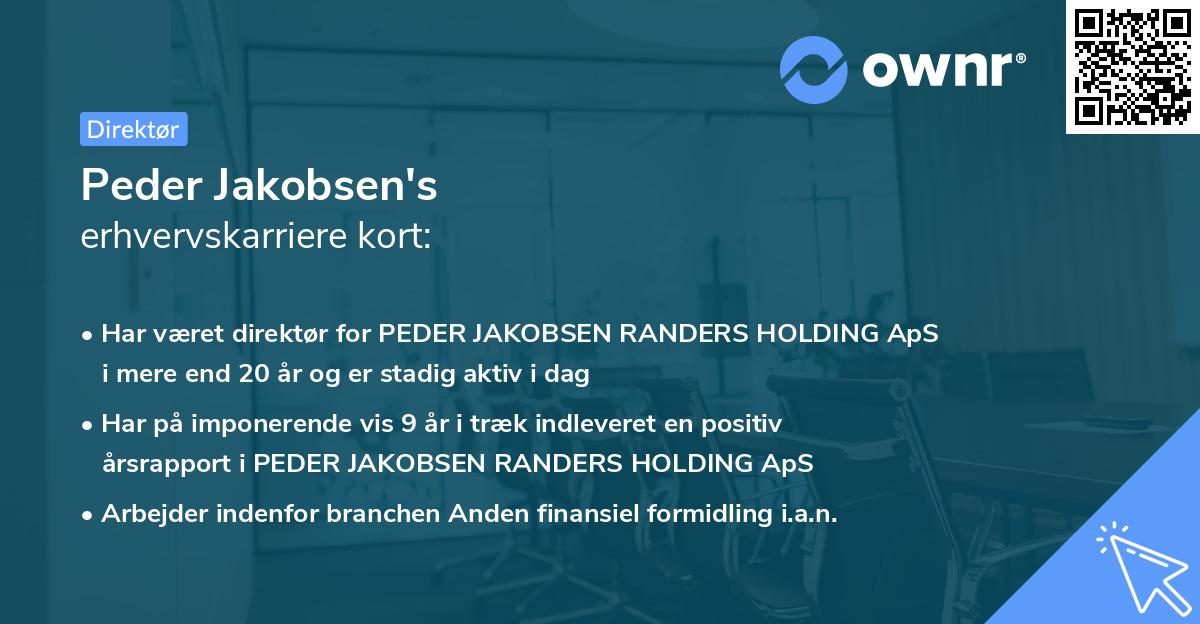 ownr®

Direktør

Peder Jakobsen's
erhvervskarriere kort:

• Har været direktør for PEDER JAKOBSEN RANDERS HOLDING ApS i mere end 20 år og er stadig aktiv i dag

• Har på imponerende vis 9 år i træk indleveret en positiv årsrapport i PEDER JAKOBSEN RANDERS HOLDING ApS

• Arbejder indenfor branchen Anden finansiel formidling i.a.n.